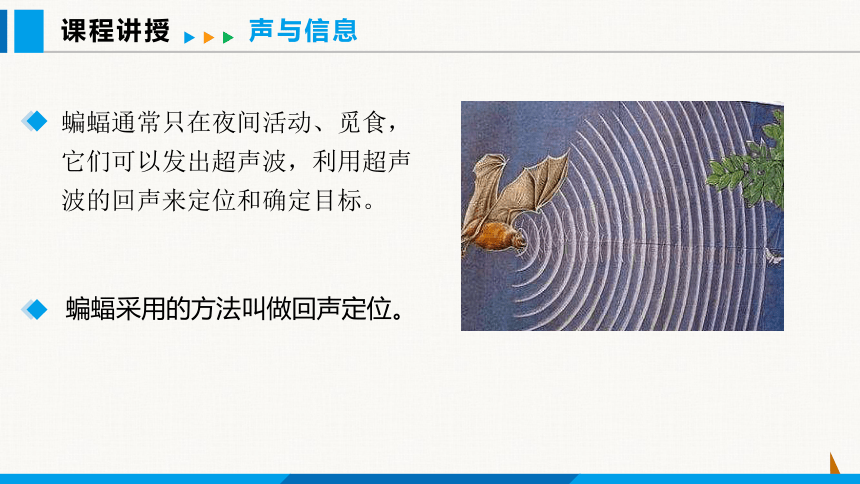 课程讲授

声与信息

蝙蝠通常只在夜间活动、觅食，它们可以发出超声波，利用超声波的回声来定位和确定目标。

蝙蝠采用的方法叫做回声定位。